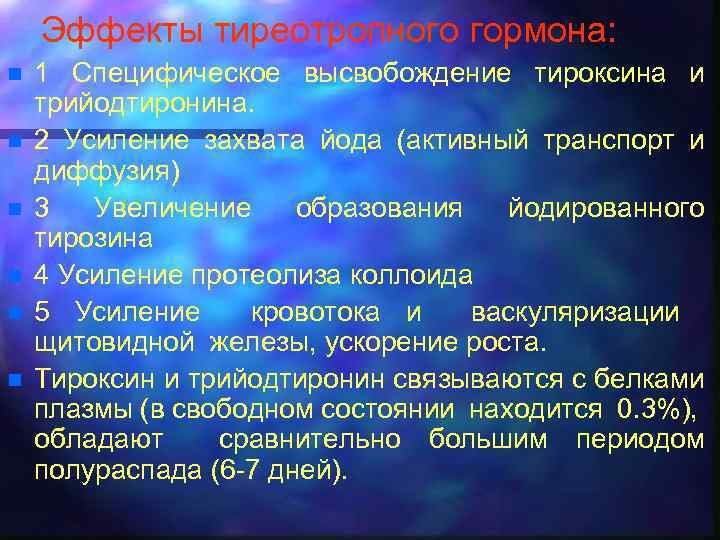 Эффекты тиреотропного гормона:

1 Специфическое высвобождение тироксина и трийодтиронина.

2 Усиление захвата йода (активный транспорт и диффузия)

3 Увеличение образования йодированного тирозина

4 Усиление протеолиза коллоида

5 Усиление кровотока и васкуляризации щитовидной железы, ускорение роста.

Тироксин и трийодтиронин связываются с белками плазмы (в свободном состоянии находится 0.3%), обладают сравнительно большим периодом полураспада (6-7 дней).